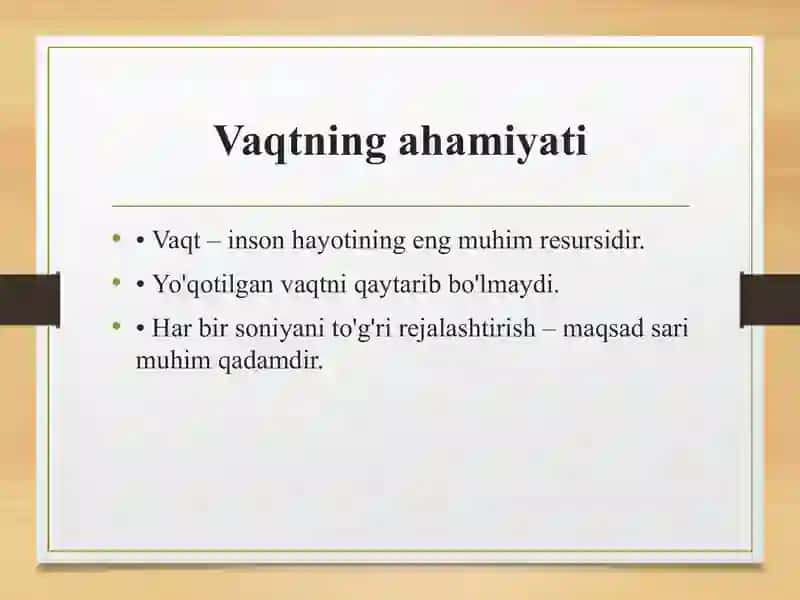 Vaqtning ahamiyati

• • Vaqt – inson hayotining eng muhim resursidir.

• • Yo'qotilgan vaqtni qaytarib bo'lmaydi.

• • Har bir soniyani to'g'ri rejalashtirish – maqsad sari muhim qadamdir.